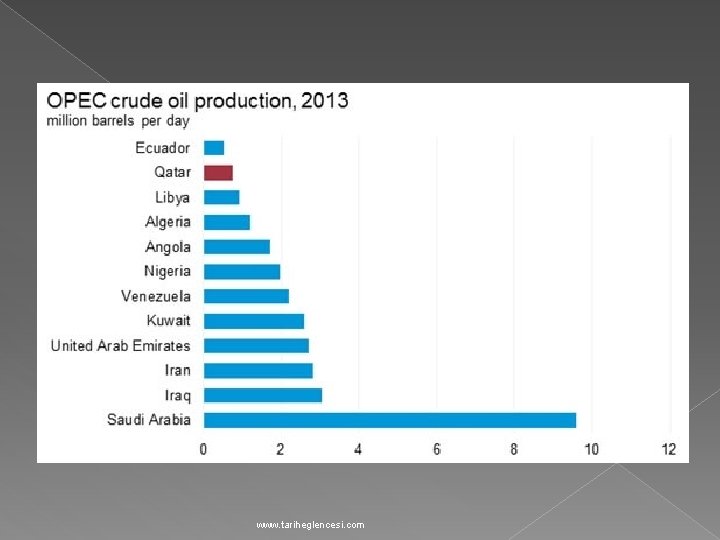 OPEC crude oil production, 2013
million barrels per day

Ecuador
Qatar
Libya
Algeria
Angola
Nigeria
Venezuela
Kuwait
United Arab Emirates
Iran
Iraq
Saudi Arabia

0 2 4 6 8 10 12

www.tariheglencesi.com